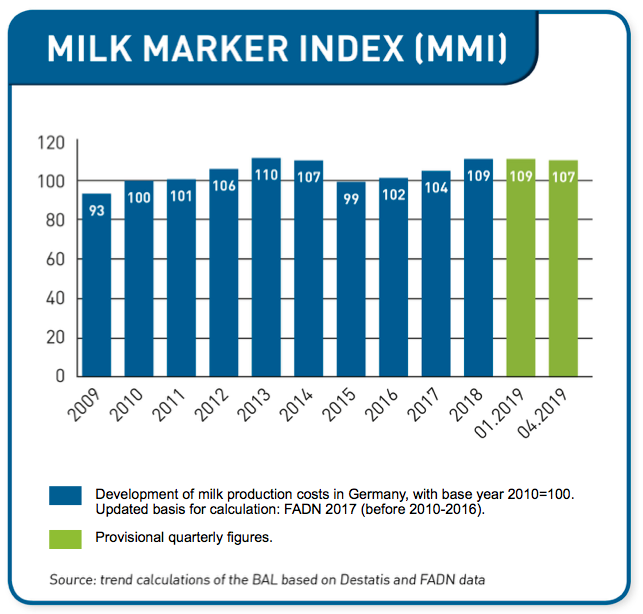 MILK MARKER INDEX (MMI)

120
100
80
60
40
20
0

93
100
101
106
110
107
99
102
104
109
109
107

2009
2010
2011
2012
2013
2014
2015
2016
2017
2018
01.2019
04.2019

Development of milk production costs in Germany, with base year 2010=100. Updated basis for calculation: FADN 2017 (before 2010-2016).

Provisional quarterly figures.

Source: trend calculations of the BAL based on Destatis and FADN data